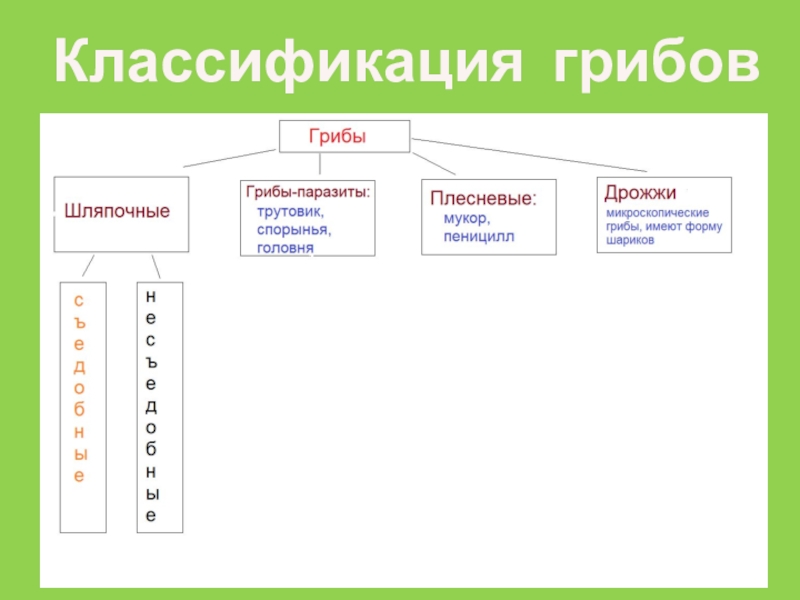 Классификация грибов

Грибы

Шляпочные

Грибы-паразиты: трутовик, спорынья, головня

Плесневые: мукор, пеницилл

Дрожжи микроскопические грибы, имеют форму шариков

съедобные

несъедобные